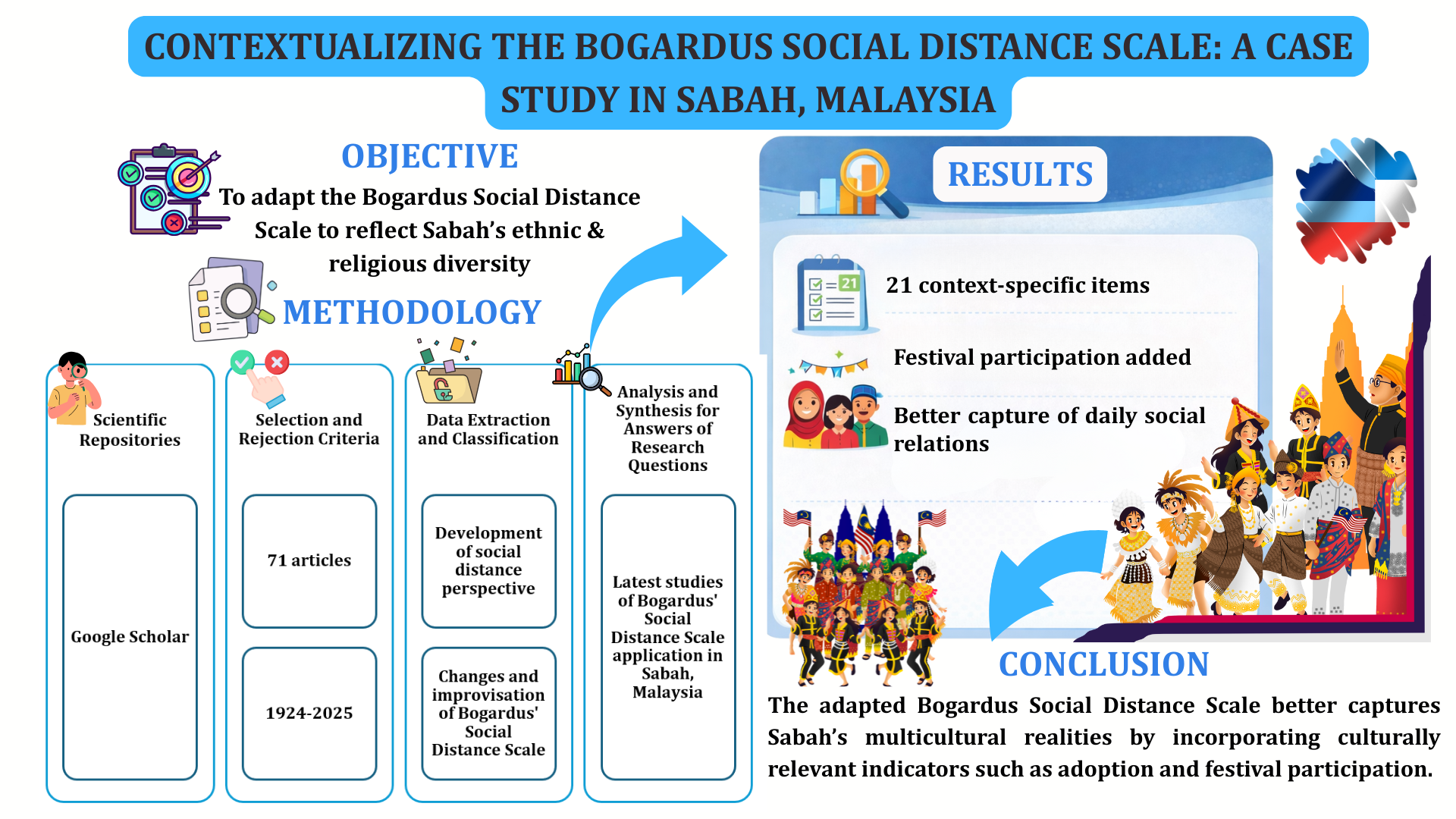 CONTEXTUALIZING THE BOGARDUS SOCIAL DISTANCE SCALE: A CASE STUDY IN SABAH, MALAYSIA

OBJECTIVE

To adapt the Bogardus Social Distance Scale to reflect Sabah's ethnic & religious diversity

METHODOLOGY

Scientific Repositories

Google Scholar

Selection and Rejection Criteria

71 articles

1924-2025

Data Extraction and Classification

Development of social distance perspective

Changes and improvisation of Bogardus' Social Distance Scale

Analysis and Synthesis for Answers of Research Questions

Latest studies of Bogardus' Social Distance Scale application in Sabah, Malaysia

RESULTS

21

21 context-specific items

Festival participation added

Better capture of daily social relations

CONCLUSION

The adapted Bogardus Social Distance Scale better captures Sabah's multicultural realities by incorporating culturally relevant indicators such as adoption and festival participation.